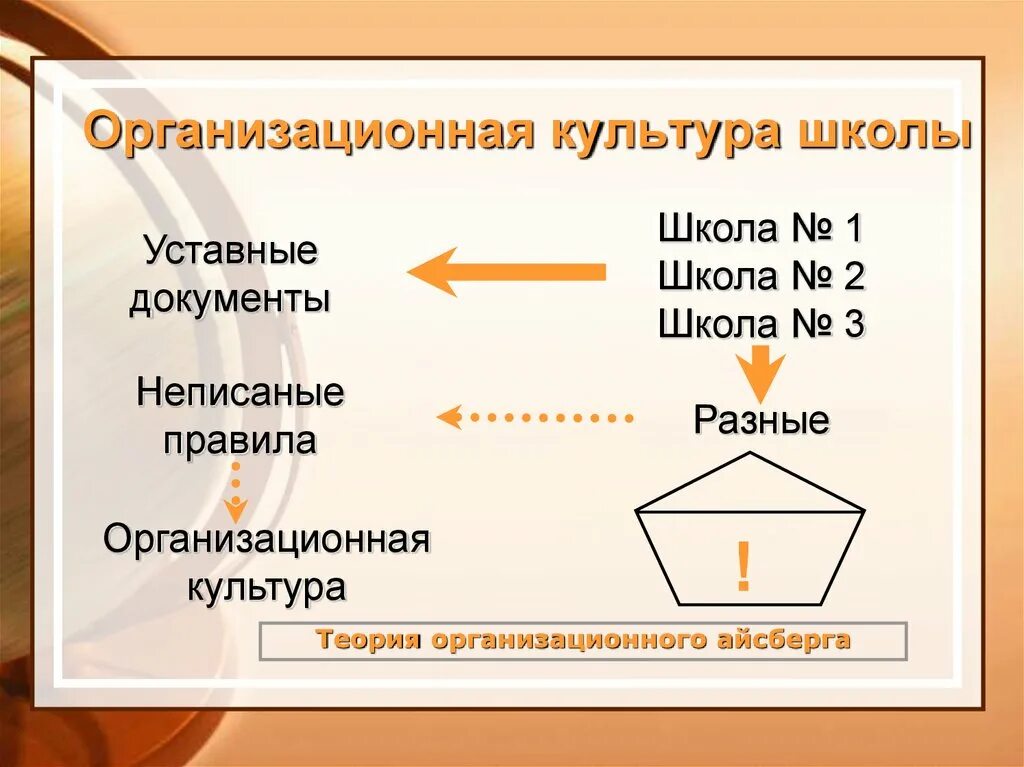 Организационная культура школы

Уставные документы

Школа № 1
Школа № 2
Школа № 3

Неписаные правила

Разные

Организационная культура

!

Теория организационного айсберга